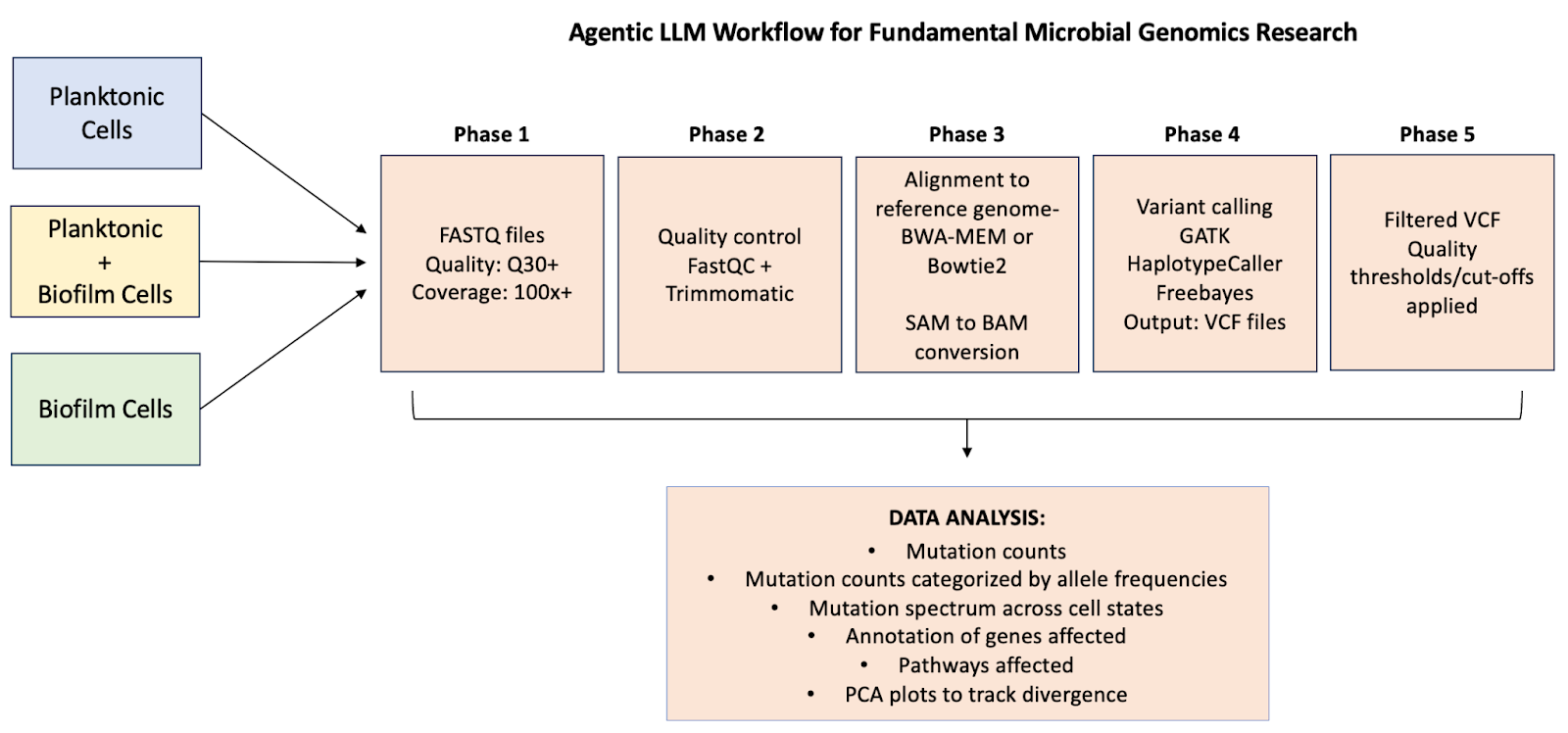 Agentic LLM Workflow for Fundamental Microbial Genomics Research

Planktonic Cells

Planktonic + Biofilm Cells

Biofilm Cells

Phase 1

FASTQ files
Quality: Q30+
Coverage: 100x+

Phase 2

Quality control
FastQC +
Trimmomatic

Phase 3

Alignment to reference genome- BWA-MEM or Bowtie2

SAM to BAM conversion

Phase 4

Variant calling
GATK
HaplotypeCaller
Freebayes
Output: VCF files

Phase 5

Filtered VCF
Quality thresholds/cut-offs applied

DATA ANALYSIS:
• Mutation counts
• Mutation counts categorized by allele frequencies
• Mutation spectrum across cell states
• Annotation of genes affected
• Pathways affected
• PCA plots to track divergence